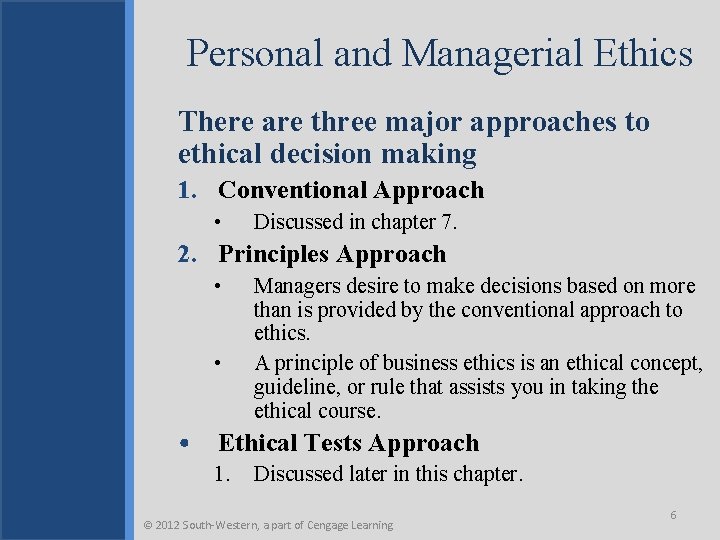 Personal and Managerial Ethics

There are three major approaches to ethical decision making

1. Conventional Approach
• Discussed in chapter 7.

2. Principles Approach
• Managers desire to make decisions based on more than is provided by the conventional approach to ethics.
• A principle of business ethics is an ethical concept, guideline, or rule that assists you in taking the ethical course.

• Ethical Tests Approach
1. Discussed later in this chapter.

6

© 2012 South-Western, a part of Cengage Learning